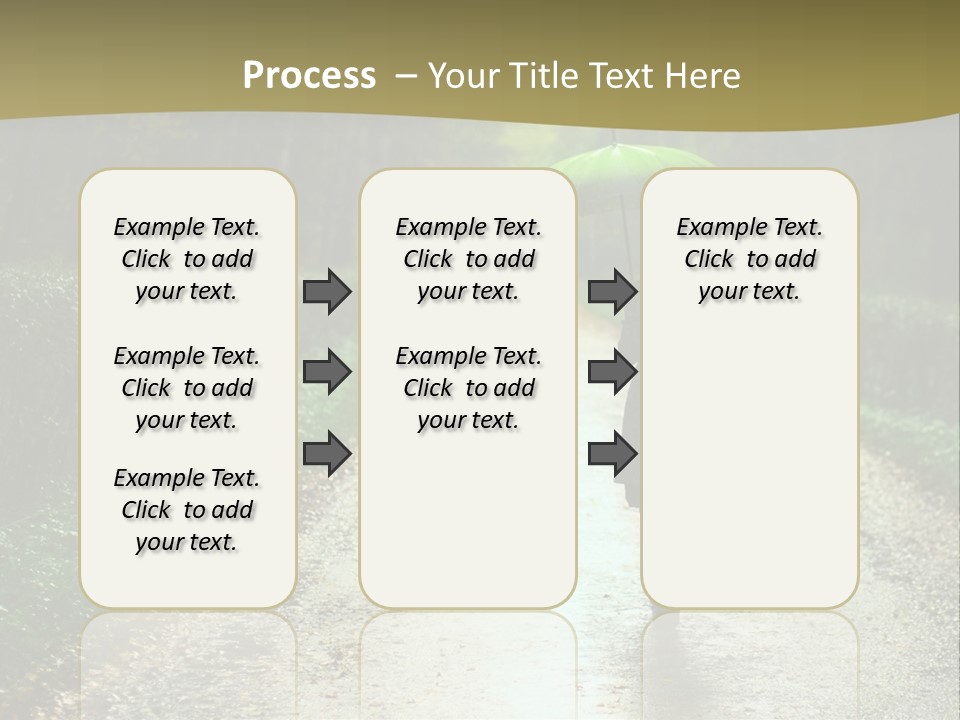 Process – Your Title Text Here

Example Text. Click to add your text.

Example Text. Click to add your text.

Example Text. Click to add your text.

Example Text. Click to add your text.

Example Text. Click to add your text.

Example Text. Click to add your text.